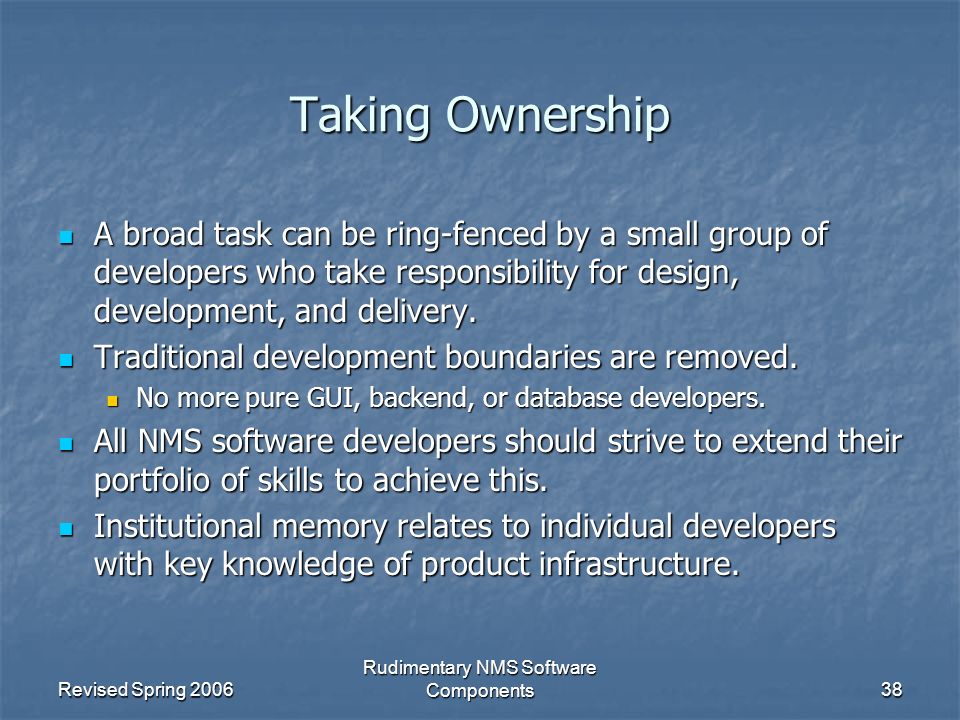 Taking Ownership

- A broad task can be ring-fenced by a small group of developers who take responsibility for design, development, and delivery.
- Traditional development boundaries are removed.
  - No more pure GUI, backend, or database developers.
- All NMS software developers should strive to extend their portfolio of skills to achieve this.
- Institutional memory relates to individual developers with key knowledge of product infrastructure.

Revised Spring 2006

Rudimentary NMS Software Components

38